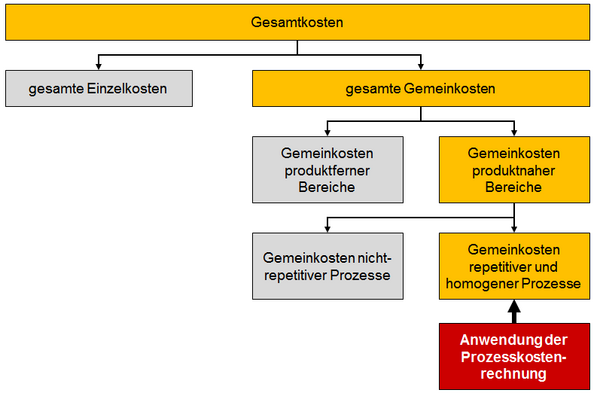 Gesamtkosten

gesamte Einzelkosten

gesamte Gemeinkosten

Gemeinkosten produktferner Bereiche

Gemeinkosten produktnaher Bereiche

Gemeinkosten nicht-repetitiver Prozesse

Gemeinkosten repetitiver und homogener Prozesse

Anwendung der Prozesskostenrechnung